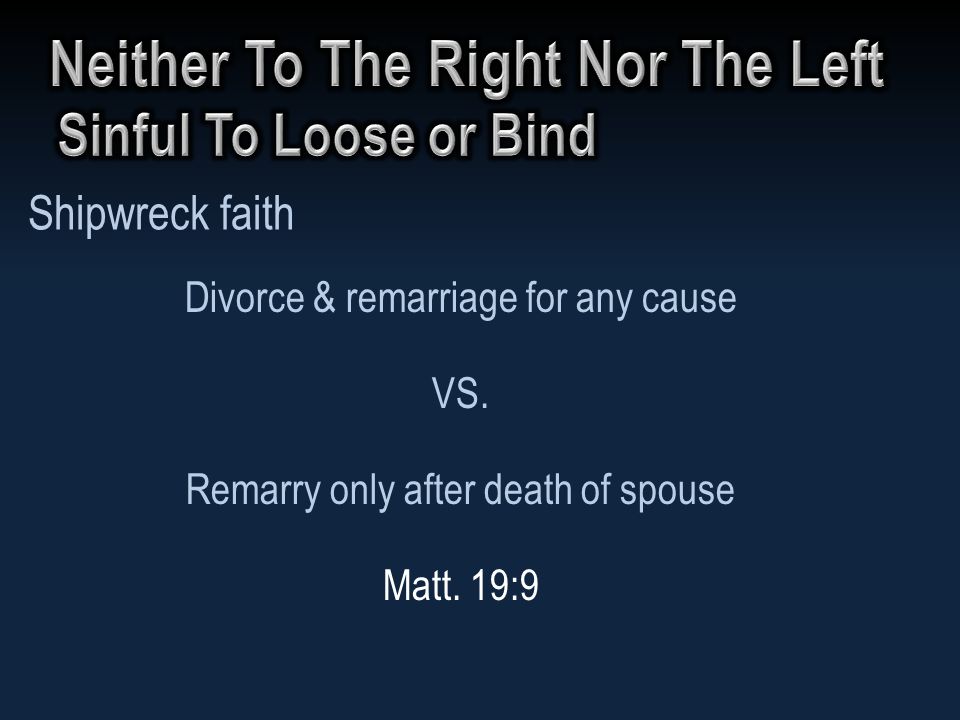 Neither To The Right Nor The Left
Sinful To Loose or Bind

Shipwreck faith

Divorce & remarriage for any cause

VS.

Remarry only after death of spouse

Matt. 19:9